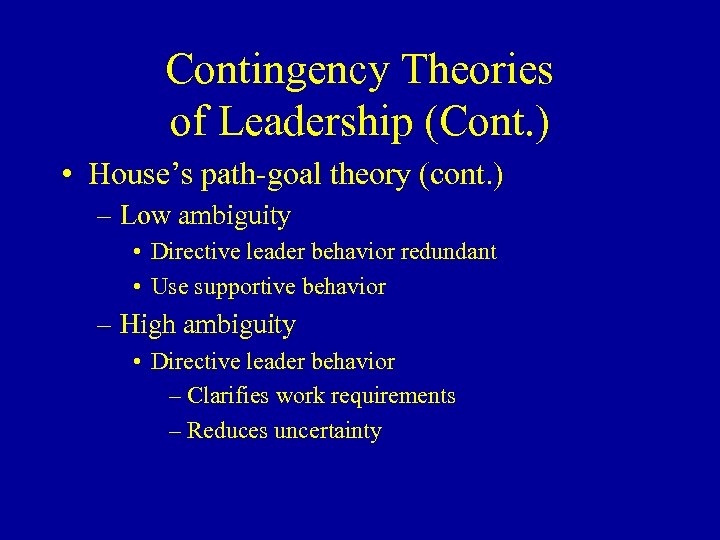 Contingency Theories of Leadership (Cont.)

• House's path-goal theory (cont.)
– Low ambiguity
• Directive leader behavior redundant
• Use supportive behavior
– High ambiguity
• Directive leader behavior
– Clarifies work requirements
– Reduces uncertainty